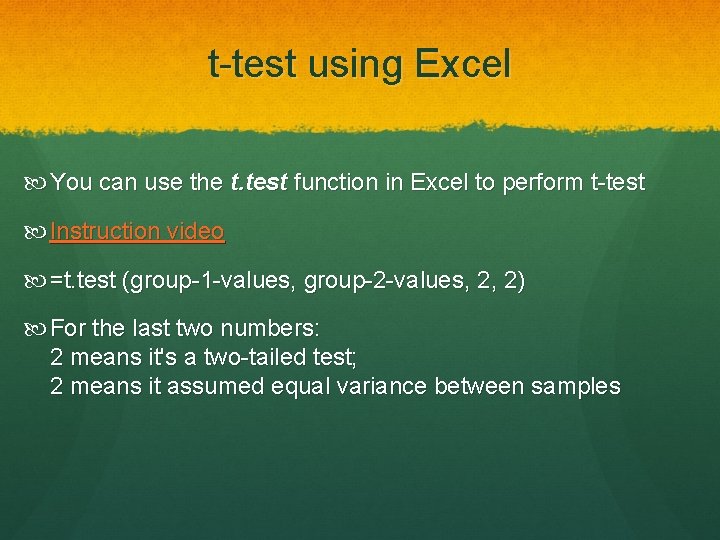 t-test using Excel

You can use the t.test function in Excel to perform t-test

Instruction video

=t.test (group-1-values, group-2-values, 2, 2)

For the last two numbers:
2 means it's a two-tailed test;
2 means it assumed equal variance between samples